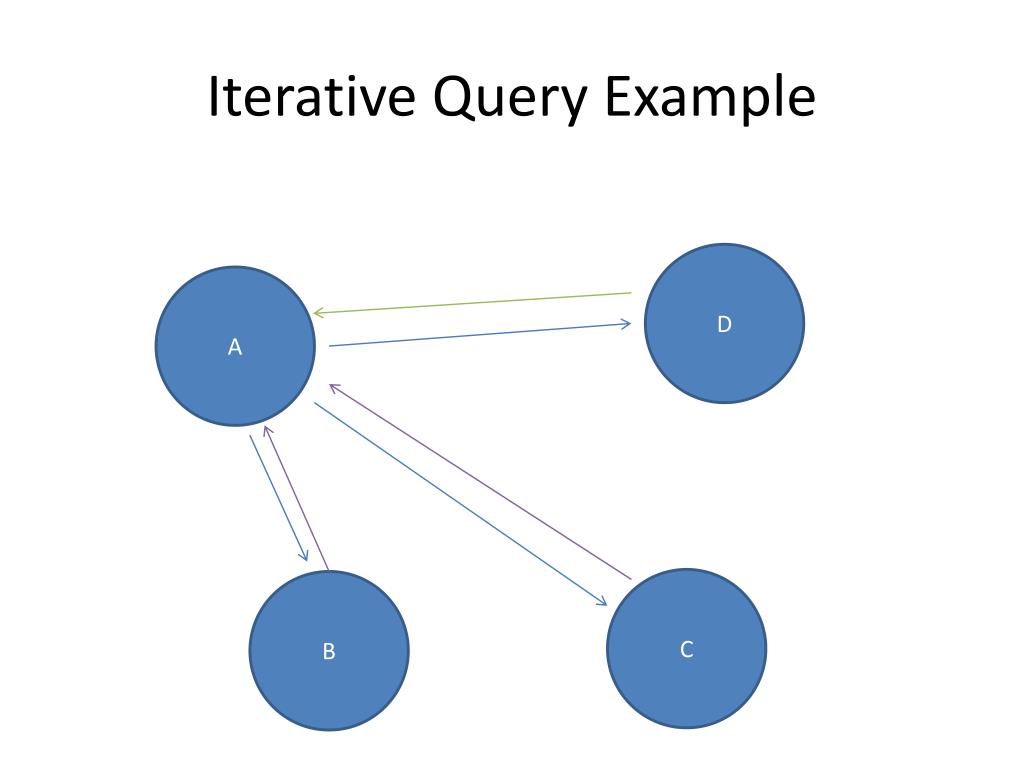 Iterative Query Example

A

D

B

C